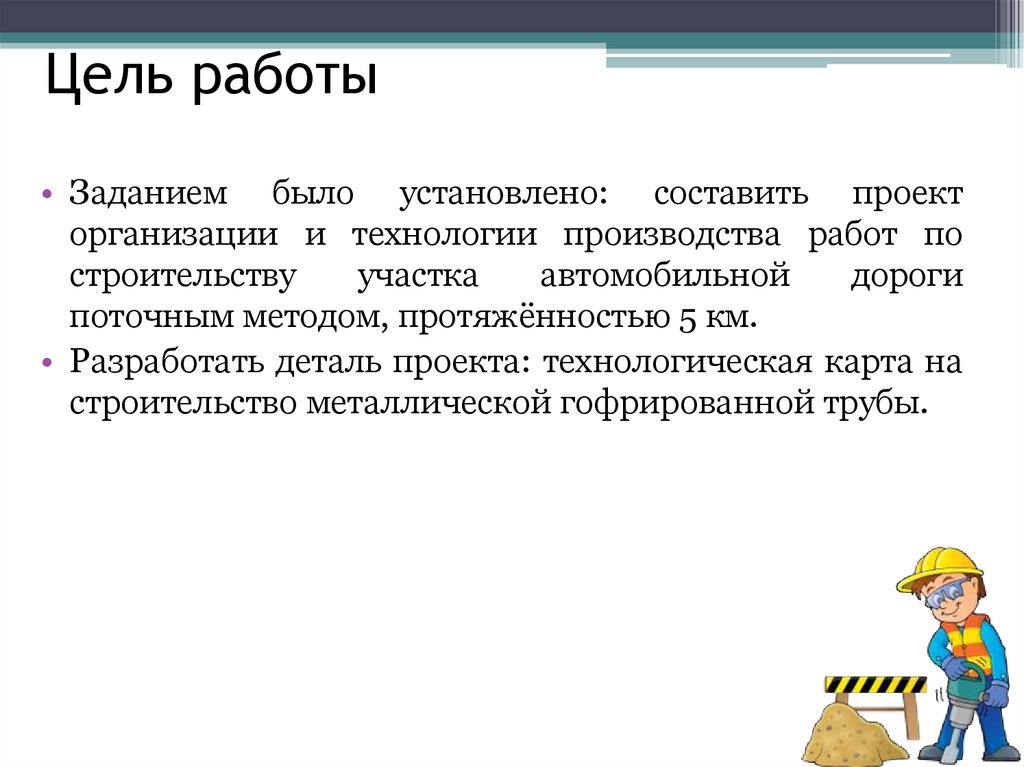 Цель работы

• Заданием было установлено: составить проект организации и технологии производства работ по строительству участка автомобильной дороги поточным методом, протяжённостью 5 км.
• Разработать деталь проекта: технологическая карта на строительство металлической гофрированной трубы.